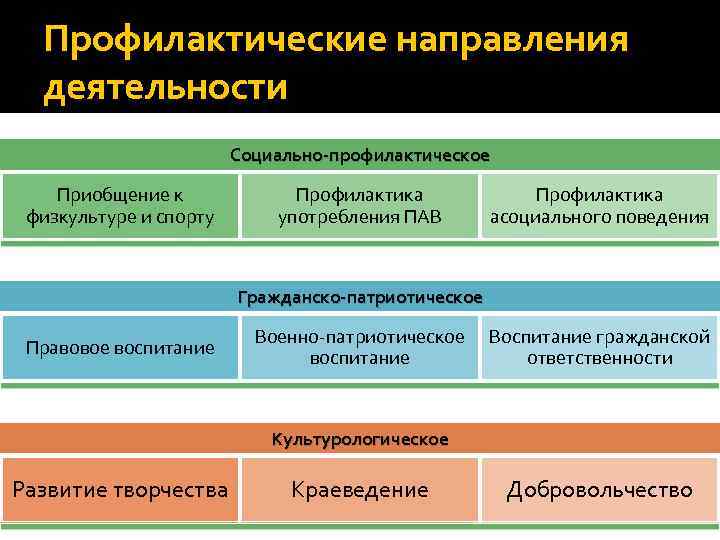 Профилактические направления деятельности

Социально-профилактическое

Приобщение к физкультуре и спорту

Профилактика употребления ПАВ

Профилактика асоциального поведения

Гражданско-патриотическое

Правовое воспитание

Военно-патриотическое воспитание

Воспитание гражданской ответственности

Культурологическое

Развитие творчества

Краеведение

Добровольчество